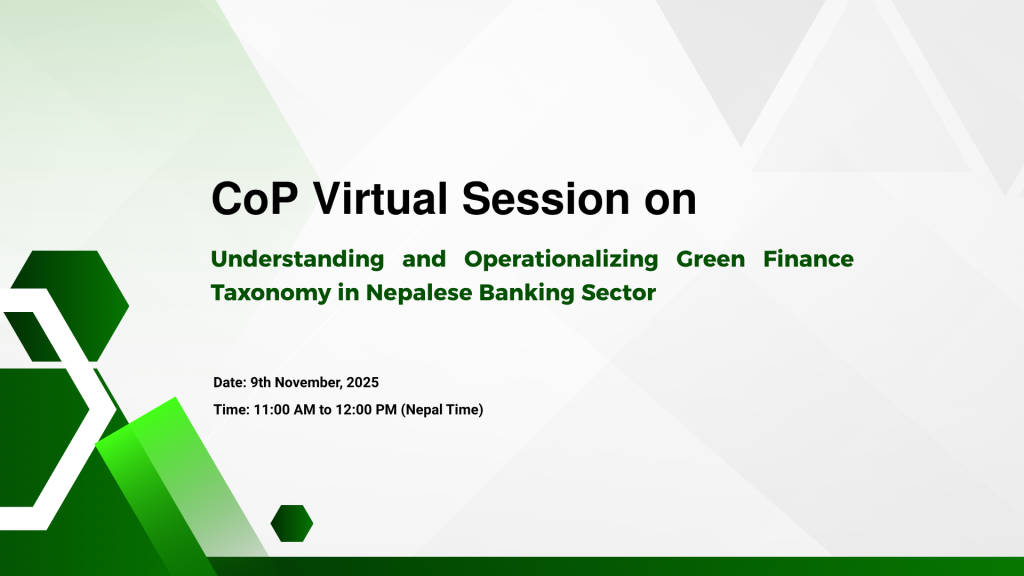 CoP Virtual Session on

Understanding and Operationalizing Green Finance Taxonomy in Nepalese Banking Sector

Date: 9th November, 2025

Time: 11:00 AM to 12:00 PM (Nepal Time)